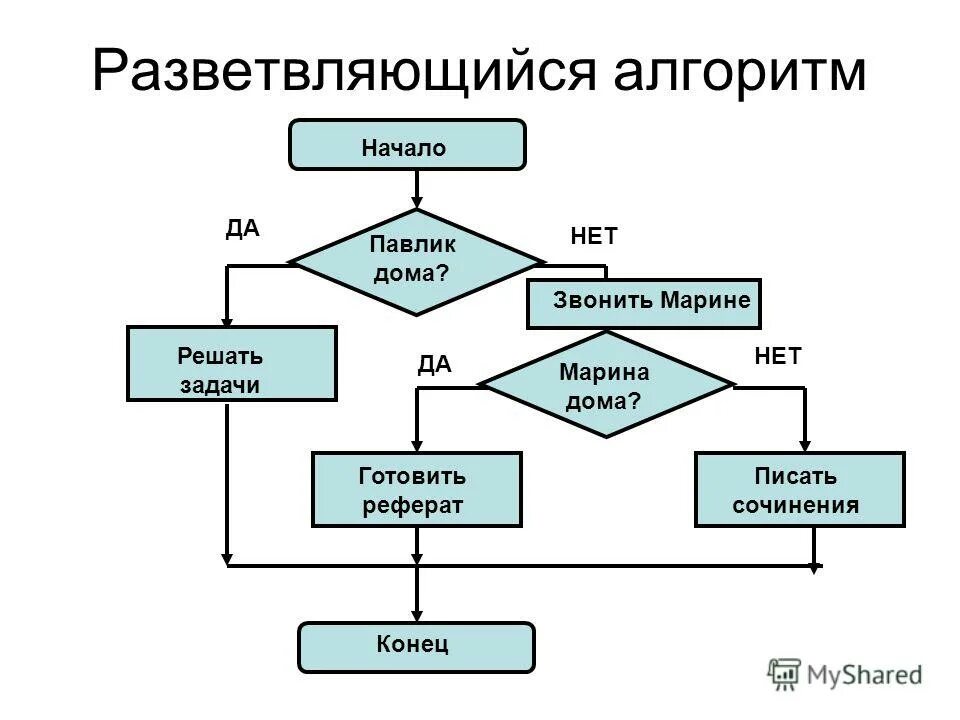 Разветвляющийся алгоритм

Начало

ДА

Павлик дома?

НЕТ

Звонить Марине

Решать задачи

ДА

Марина дома?

НЕТ

Готовить реферат

Писать сочинения

Конец

MyShared